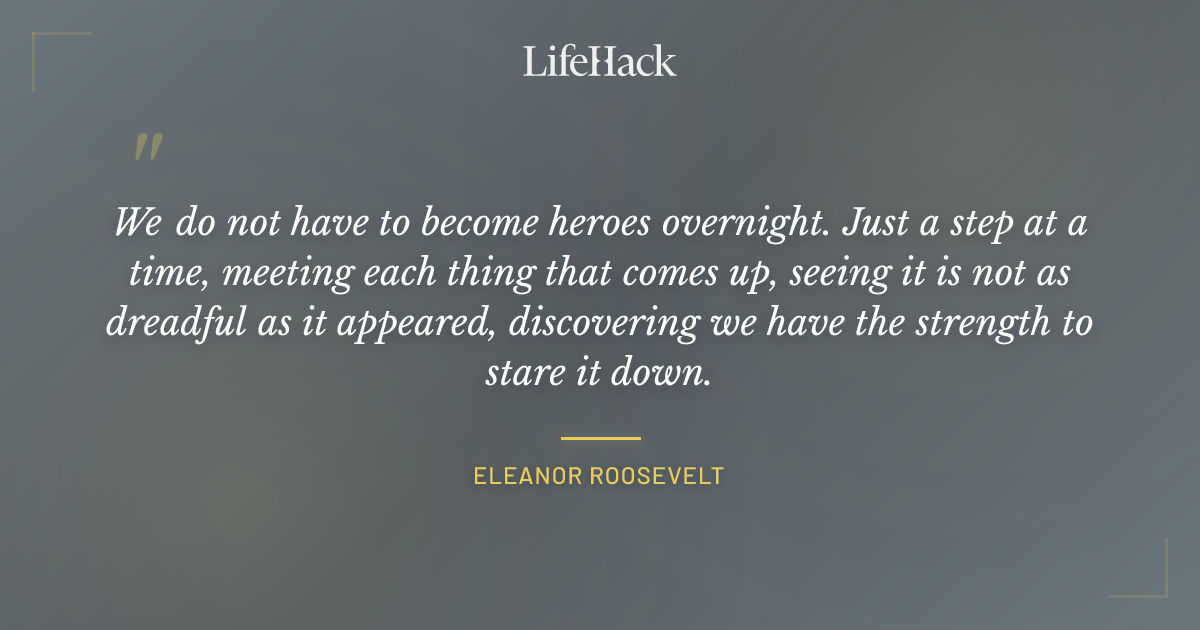 LifeHack

"

We do not have to become heroes overnight. Just a step at a time, meeting each thing that comes up, seeing it is not as dreadful as it appeared, discovering we have the strength to stare it down.

ELEANOR ROOSEVELT